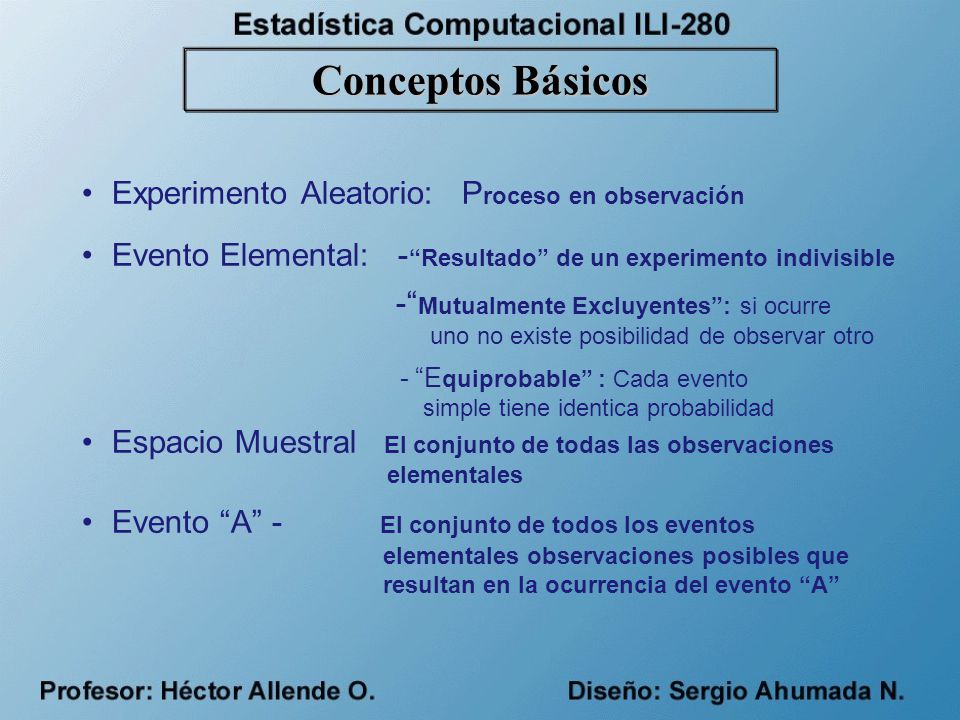 Estadística Computacional ILI-280

Conceptos Básicos

• Experimento Aleatorio: Proceso en observación

• Evento Elemental: -“Resultado” de un experimento indivisible

-“Mutualmente Excluyentes”: si ocurre uno no existe posibilidad de observar otro

- “Equiprobable” : Cada evento simple tiene identica probabilidad

• Espacio Muestral El conjunto de todas las observaciones elementales

• Evento “A” - El conjunto de todos los eventos elementales observaciones posibles que resultan en la ocurrencia del evento “A”

Profesor: Héctor Allende O.

Diseño: Sergio Ahumada N.